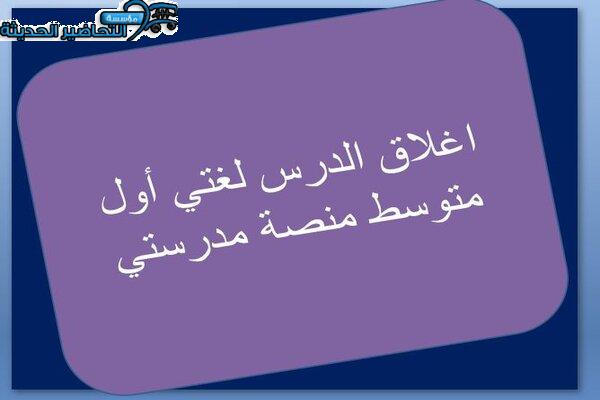 مؤسسة التحاضير الحديثة

اغلاق الدرس لغتي أول متوسط منصة مدرستي